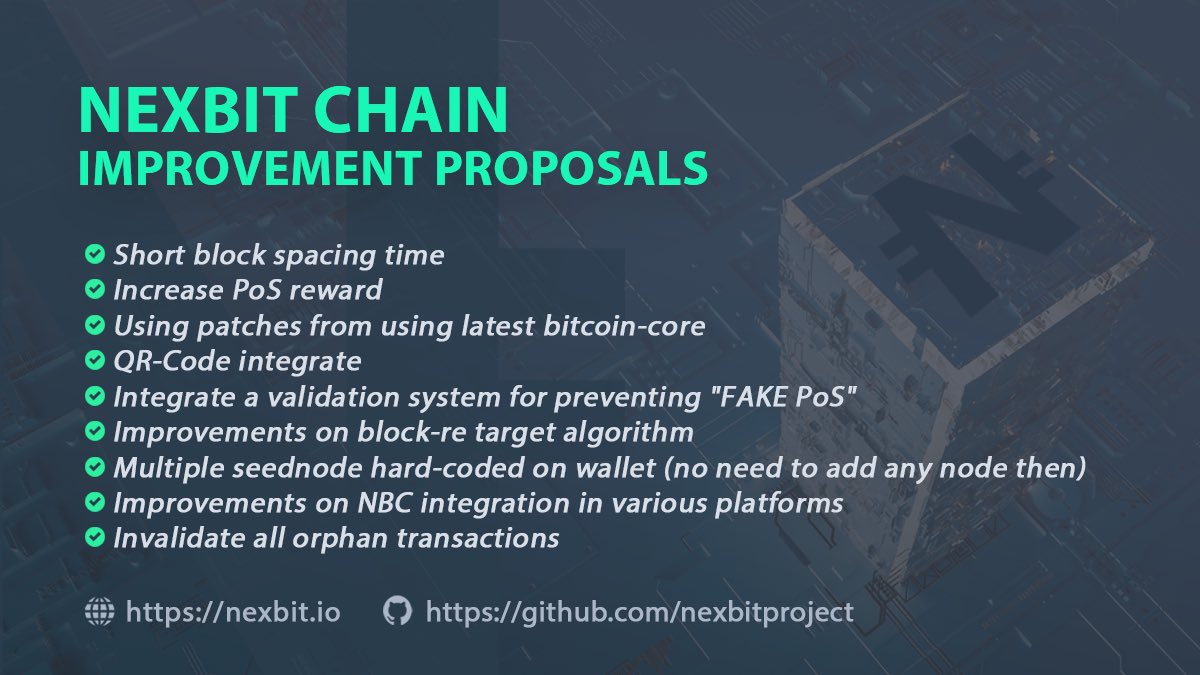 NEXBIT CHAIN
IMPROVEMENT PROPOSALS

Short block spacing time
Increase PoS reward
Using patches from using latest bitcoin-core
QR-Code integrate
Integrate a validation system for preventing "FAKE PoS"
Improvements on block-re target algorithm
Multiple seednode hard-coded on wallet (no need to add any node then)
Improvements on NBC integration in various platforms
Invalidate all orphan transactions

https://nexbit.io https://github.com/nexbitproject